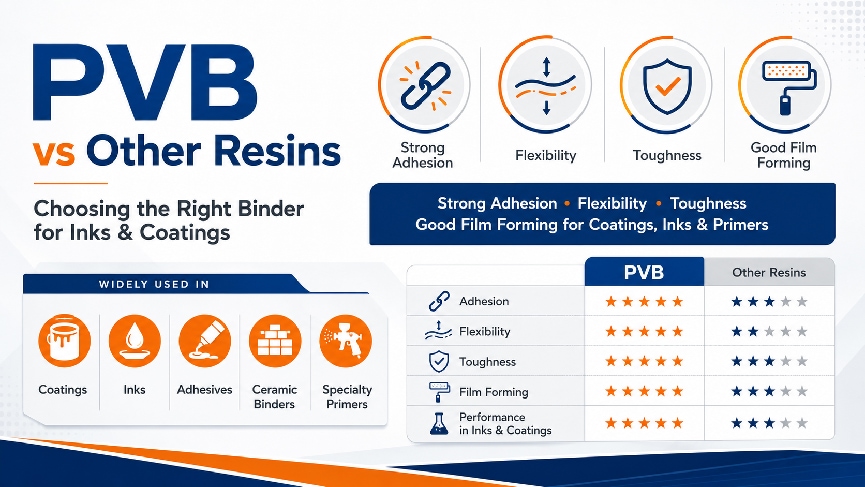 PVB
vs Other Resins

Choosing the Right Binder for Inks & Coatings

Strong Adhesion

Flexibility

Toughness

Good Film Forming

Strong Adhesion • Flexibility • Toughness
Good Film Forming for Coatings, Inks & Primers

WIDELY USED IN

Coatings

Inks

Adhesives

Ceramic Binders

Specialty Primers

| | PVB | Other Resins |
|---|---|---|
| Adhesion | ★★★★★ | ★★★★★ |
| Flexibility | ★★★★★ | ★★★★★ |
| Toughness | ★★★★★ | ★★★★★ |
| Film Forming | ★★★★★ | ★★★★★ |
| Performance in Inks & Coatings | ★★★★★ | ★★★★★ |